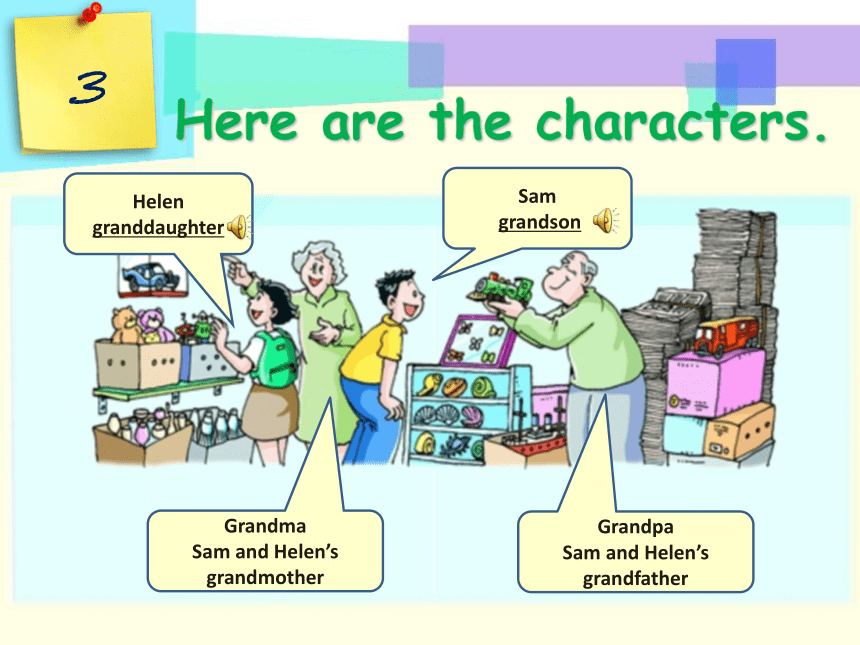 3

Here are the characters.

Helen
granddaughter

Sam
grandson

Grandma
Sam and Helen's
grandmother

Grandpa
Sam and Helen's
grandfather